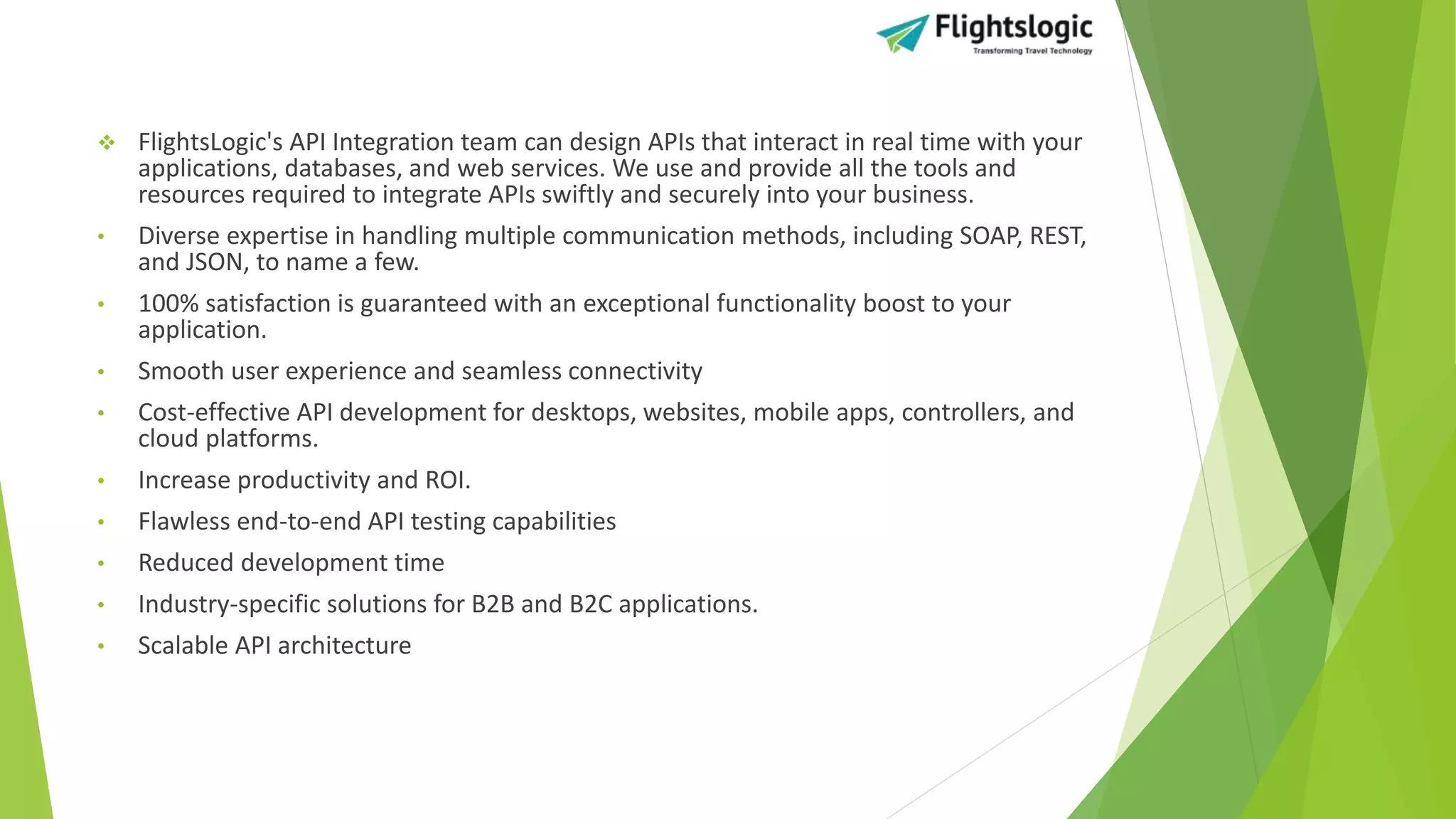 Flightslogic
Transforming Travel Technology

❖ FlightsLogic's API Integration team can design APIs that interact in real time with your applications, databases, and web services. We use and provide all the tools and resources required to integrate APIs swiftly and securely into your business.

• Diverse expertise in handling multiple communication methods, including SOAP, REST, and JSON, to name a few.

• 100% satisfaction is guaranteed with an exceptional functionality boost to your application.

• Smooth user experience and seamless connectivity

• Cost-effective API development for desktops, websites, mobile apps, controllers, and cloud platforms.

• Increase productivity and ROI.

• Flawless end-to-end API testing capabilities

• Reduced development time

• Industry-specific solutions for B2B and B2C applications.

• Scalable API architecture